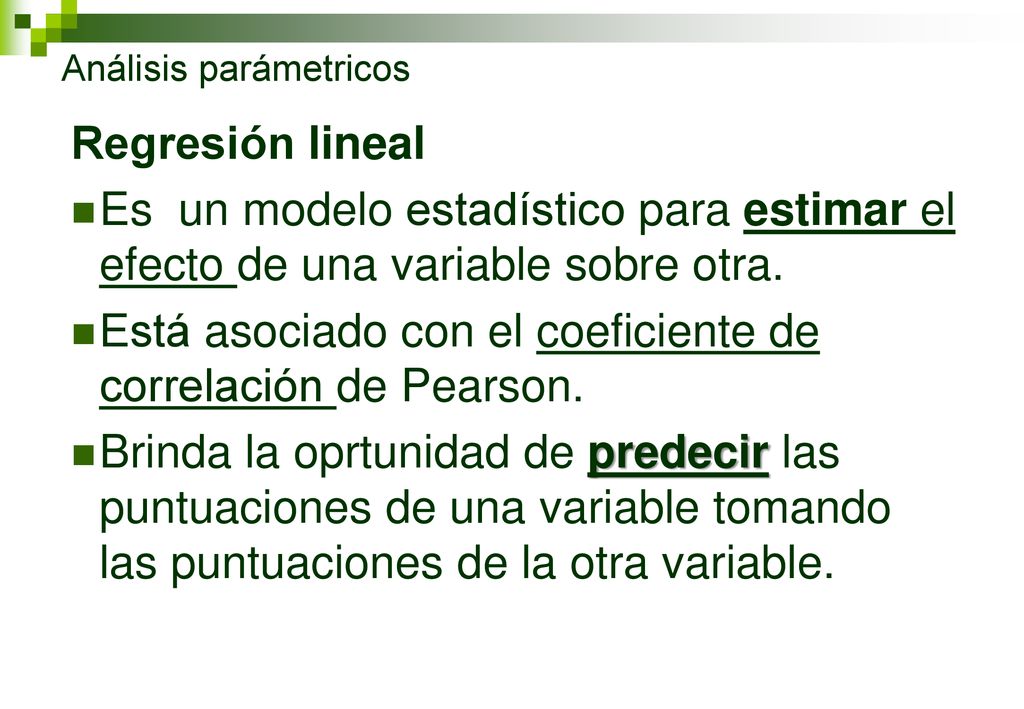 Análisis parámetricos

Regresión lineal

Es un modelo estadístico para estimar el efecto de una variable sobre otra.

Está asociado con el coeficiente de correlación de Pearson.

Brinda la oprtunidad de predecir las puntuaciones de una variable tomando las puntuaciones de la otra variable.